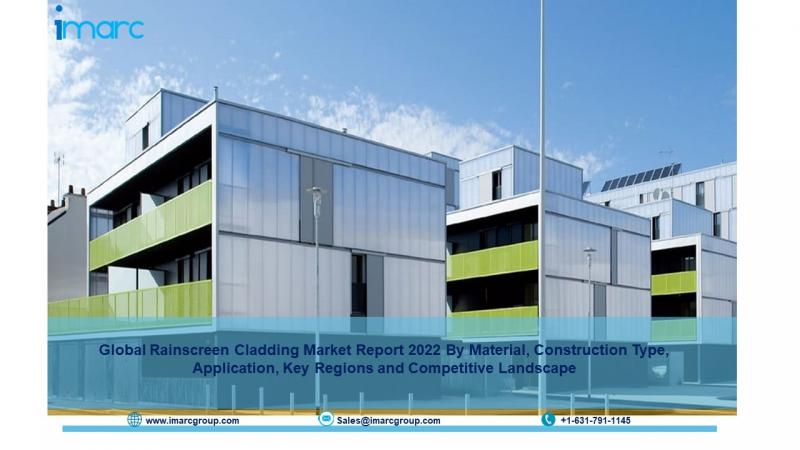 imarc

Global Rainscreen Cladding Market Report 2022 By Material, Construction Type, Application, Key Regions and Competitive Landscape

www.imarcgroup.com
Sales@imarcgroup.com
+1-631-791-1145